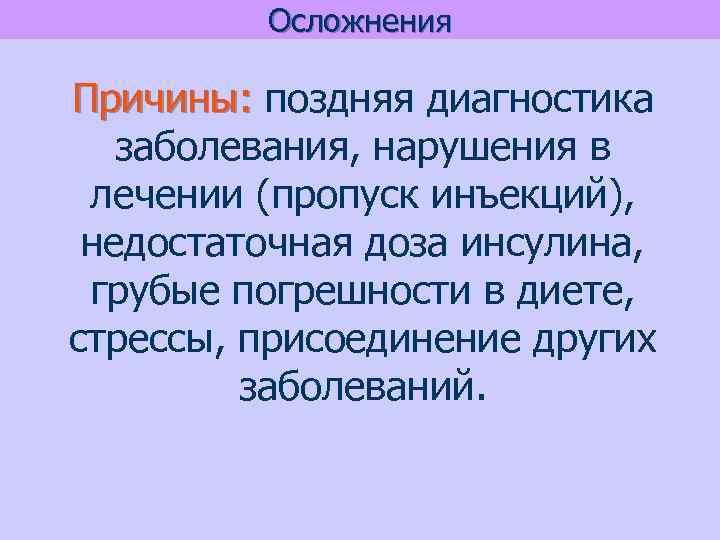 Осложнения

Причины: поздняя диагностика заболевания, нарушения в лечении (пропуск инъекций), недостаточная доза инсулина, грубые погрешности в диете, стрессы, присоединение других заболеваний.